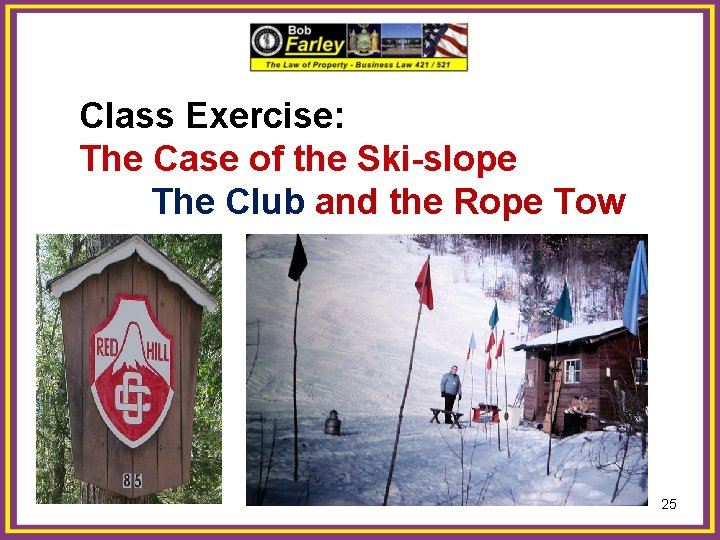 Bob Farley
The Law of Property - Business Law 421 / 521

Class Exercise:
The Case of the Ski-slope
The Club and the Rope Tow

RED HILL
SC
85

25